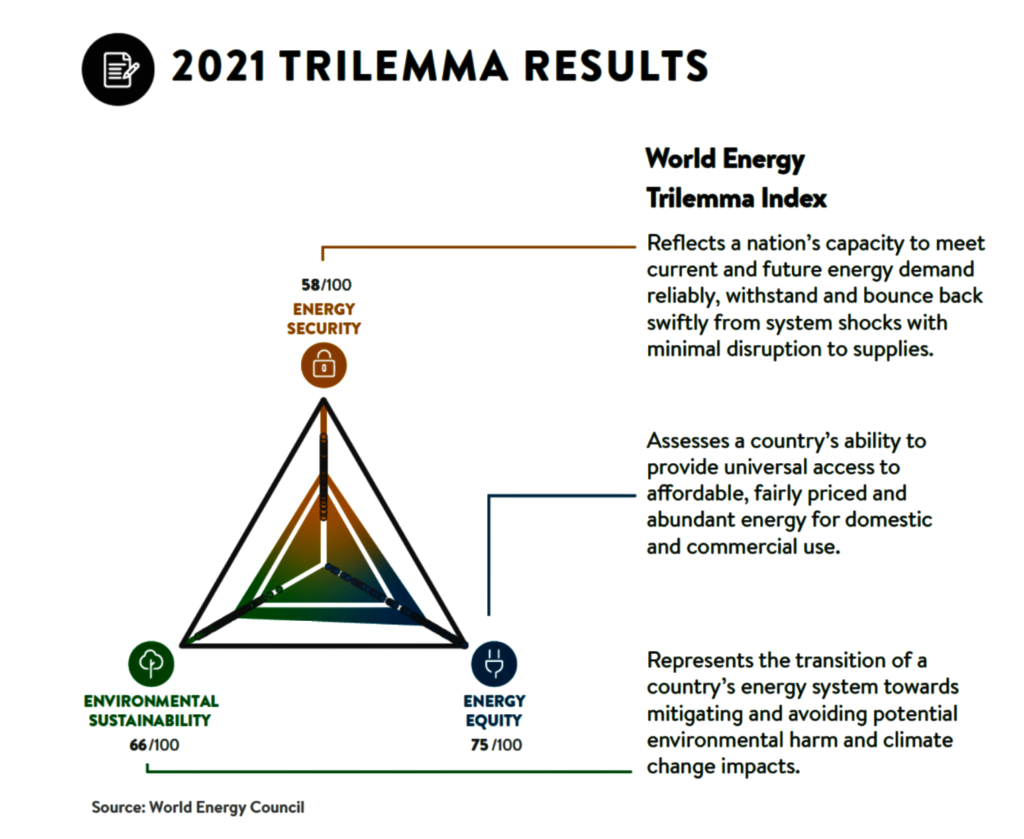 2021 TRILEMMA RESULTS

World Energy Trilemma Index

58/100
ENERGY SECURITY

Reflects a nation's capacity to meet current and future energy demand reliably, withstand and bounce back swiftly from system shocks with minimal disruption to supplies.

Assesses a country's ability to provide universal access to affordable, fairly priced and abundant energy for domestic and commercial use.

ENVIRONMENTAL SUSTAINABILITY
66/100

ENERGY EQUITY
75/100

Represents the transition of a country's energy system towards mitigating and avoiding potential environmental harm and climate change impacts.

Source: World Energy Council